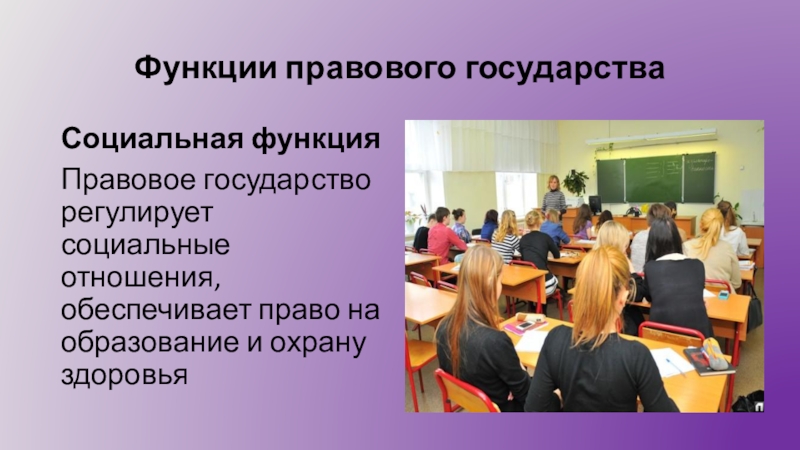 Функции правового государства

Социальная функция

Правовое государство регулирует социальные отношения, обеспечивает право на образование и охрану здоровья